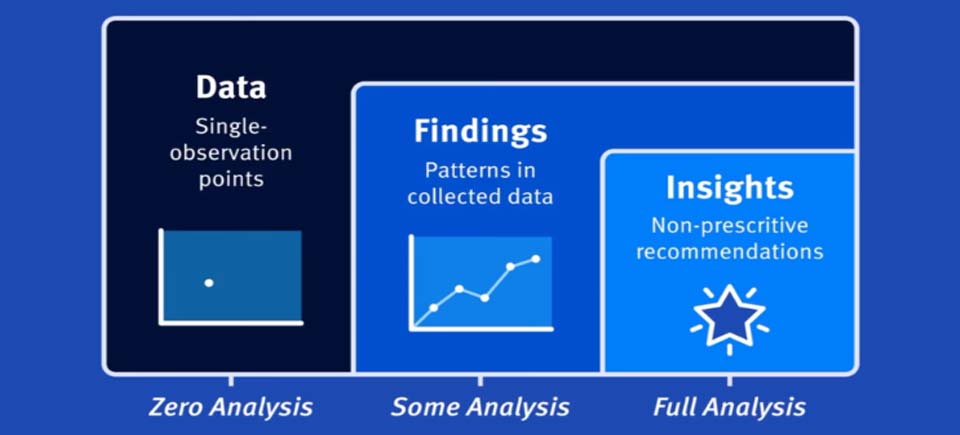 Data
Single-observation points

Findings
Patterns in collected data

Insights
Non-prescritive recommendations

Zero Analysis
Some Analysis
Full Analysis